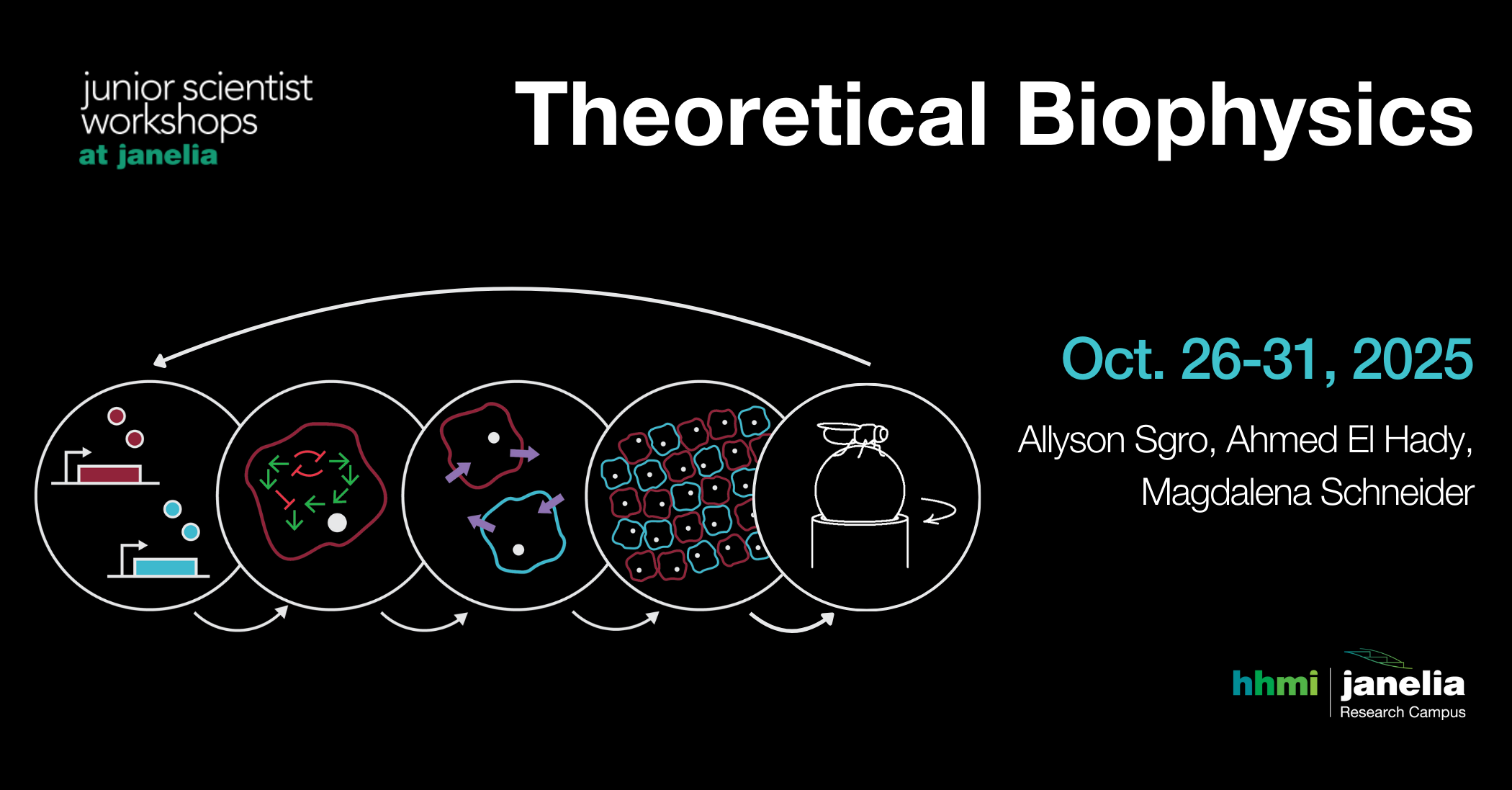 junior scientist workshops
at janelia

Theoretical Biophysics

Oct. 26-31, 2025

Allyson Sgro, Ahmed El Hady,
Magdalena Schneider

hhmi | janelia
Research Campus